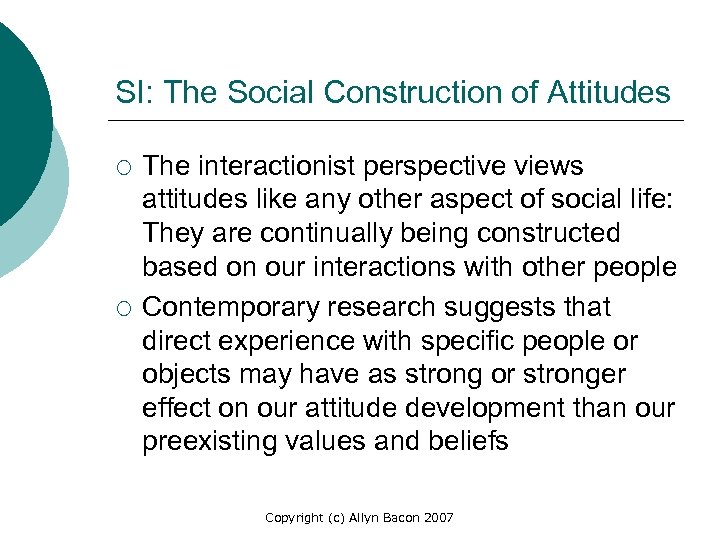 SI: The Social Construction of Attitudes

○ The interactionist perspective views attitudes like any other aspect of social life: They are continually being constructed based on our interactions with other people

○ Contemporary research suggests that direct experience with specific people or objects may have as strong or stronger effect on our attitude development than our preexisting values and beliefs

Copyright (c) Allyn Bacon 2007